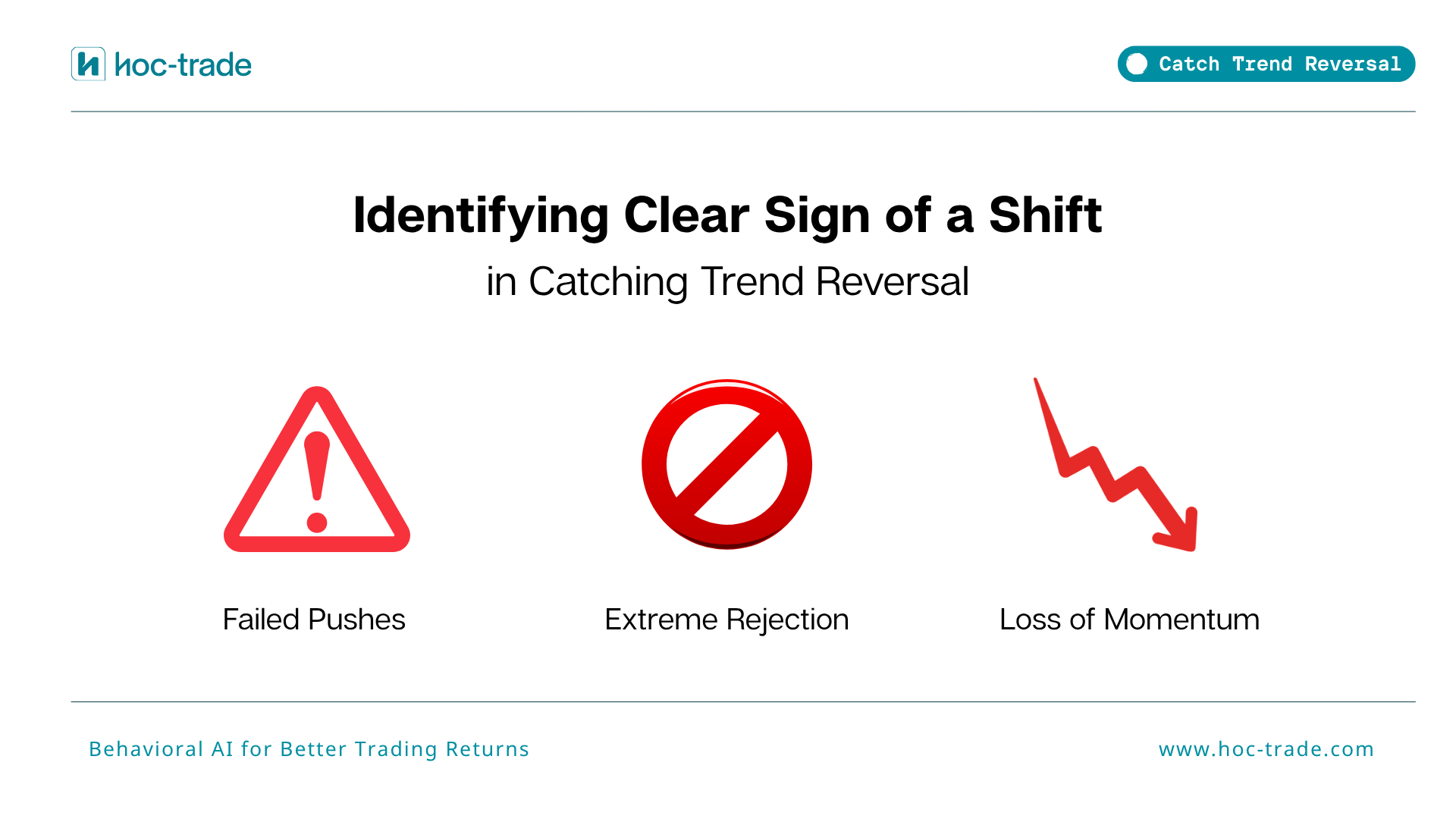 hoc-trade

Catch Trend Reversal

Identifying Clear Sign of a Shift

in Catching Trend Reversal

Failed Pushes

Extreme Rejection

Loss of Momentum

Behavioral AI for Better Trading Returns

www.hoc-trade.com